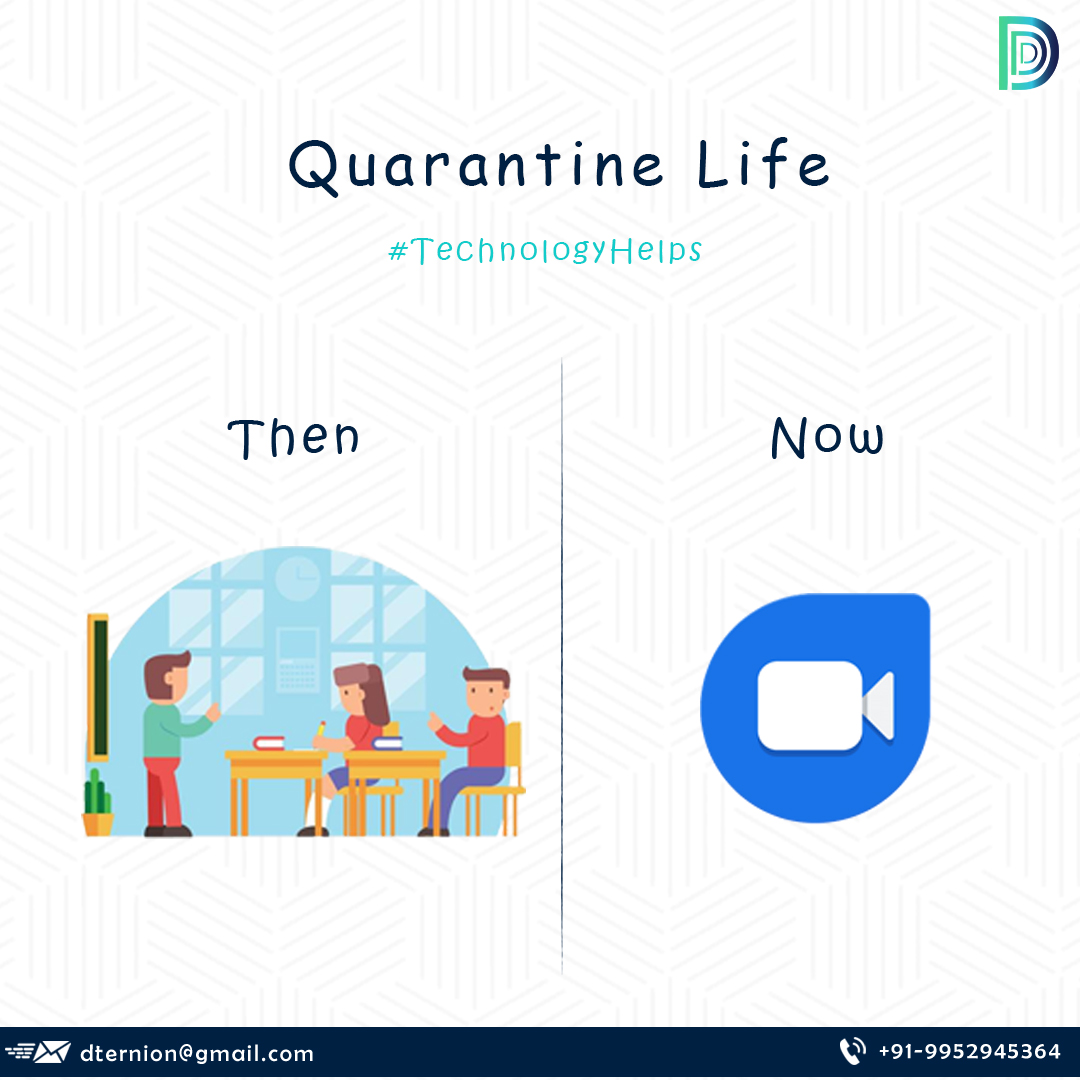 Quarantine Life

#TechnologyHelps

Then

Now

dternion@gmail.com

+91-9952945364